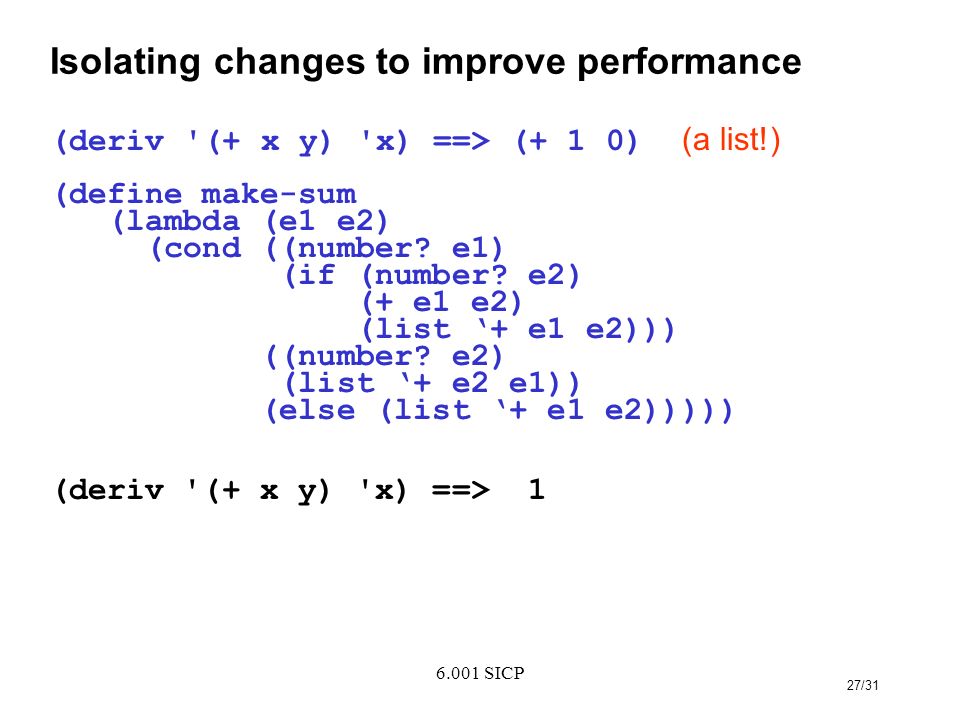 Isolating changes to improve performance

(deriv '(+ x y) 'x) ==> (+ 1 0) (a list!)

(define make-sum
   (lambda (e1 e2)
     (cond ((number? e1)
             (if (number? e2)
                 (+ e1 e2)
                 (list ‘+ e1 e2)))
            ((number? e2)
             (list ‘+ e2 e1))
            (else (list ‘+ e1 e2)))))

(deriv '(+ x y) 'x) ==> 1

6.001 SICP

27/31